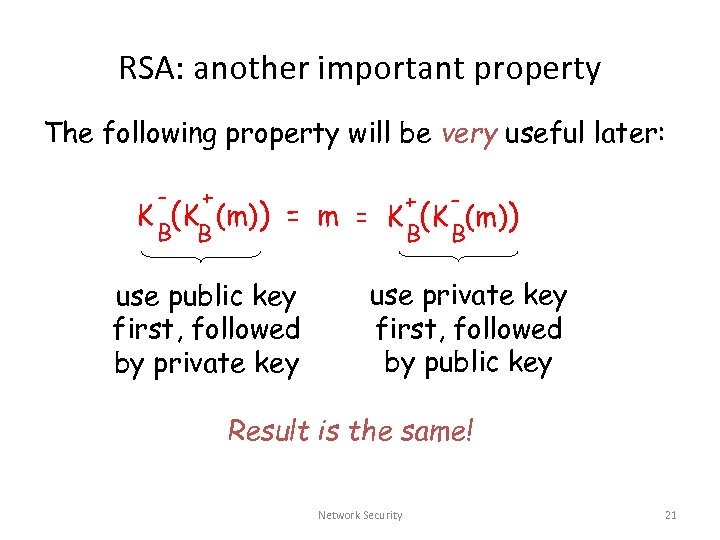 RSA: another important property

The following property will be very useful later:

$K_B^-(K_B^+(m)) = m = K_B^+(K_B^-(m))$

use public key first, followed by private key

use private key first, followed by public key

Result is the same!

Network Security

21